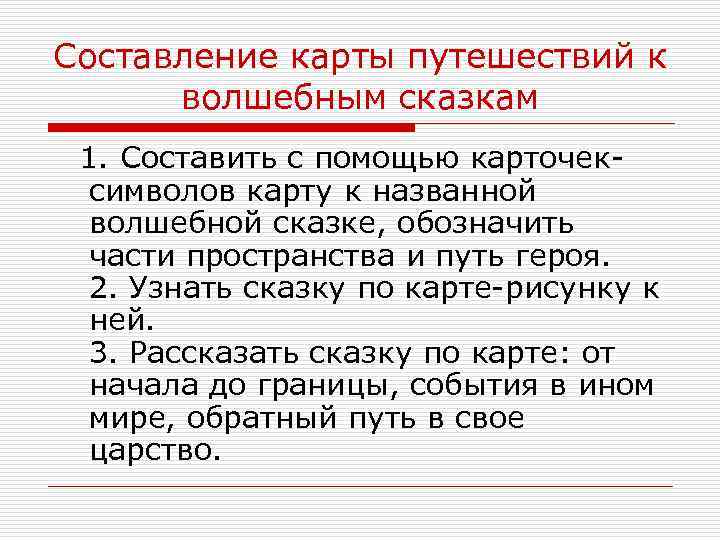 Составление карты путешествий к волшебным сказкам

1. Составить с помощью карточек-символов карту к названной волшебной сказке, обозначить части пространства и путь героя.
2. Узнать сказку по карте-рисунку к ней.
3. Рассказать сказку по карте: от начала до границы, события в ином мире, обратный путь в свое царство.